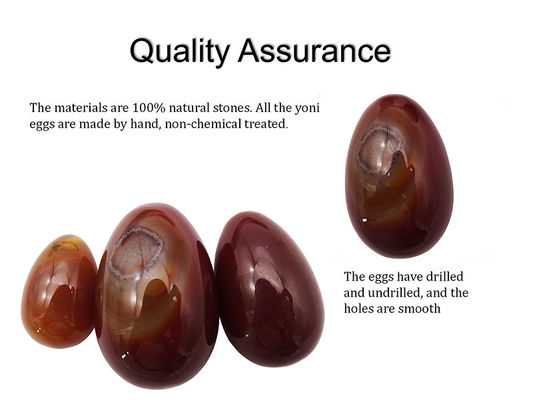 Quality Assurance

The materials are 100% natural stones. All the yoni eggs are made by hand, non-chemical treated.

The eggs have drilled and undrilled, and the holes are smooth